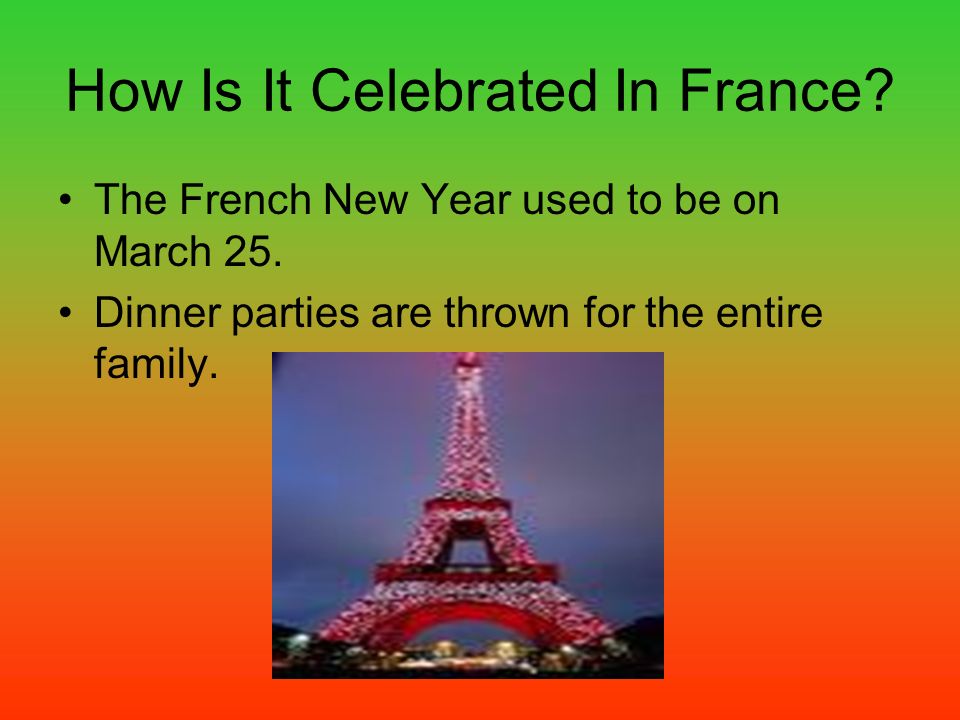 How Is It Celebrated In France?

• The French New Year used to be on March 25.

• Dinner parties are thrown for the entire family.